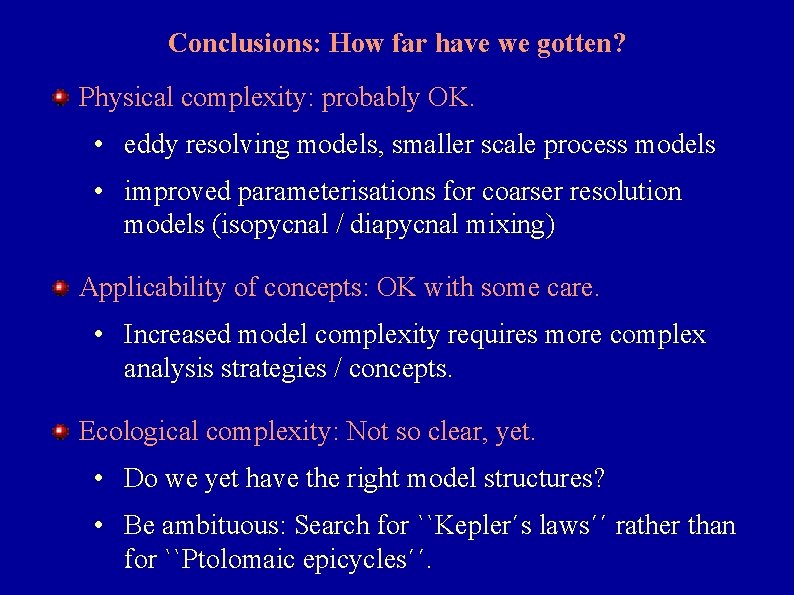 Conclusions: How far have we gotten?

Physical complexity: probably OK.

• eddy resolving models, smaller scale process models

• improved parameterisations for coarser resolution models (isopycnal / diapycnal mixing)

Applicability of concepts: OK with some care.

• Increased model complexity requires more complex analysis strategies / concepts.

Ecological complexity: Not so clear, yet.

• Do we yet have the right model structures?

• Be ambituous: Search for ``Kepler´s laws´´ rather than for ``Ptolomaic epicycles´´.